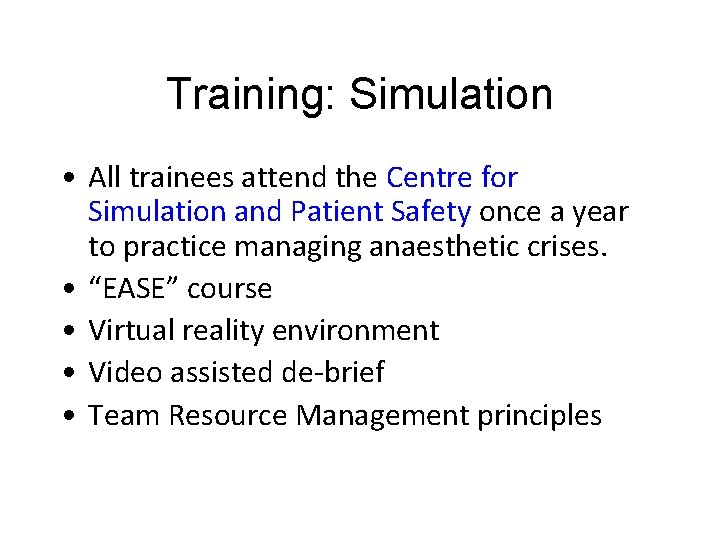 Training: Simulation

• All trainees attend the Centre for Simulation and Patient Safety once a year to practice managing anaesthetic crises.
• “EASE” course
• Virtual reality environment
• Video assisted de-brief
• Team Resource Management principles